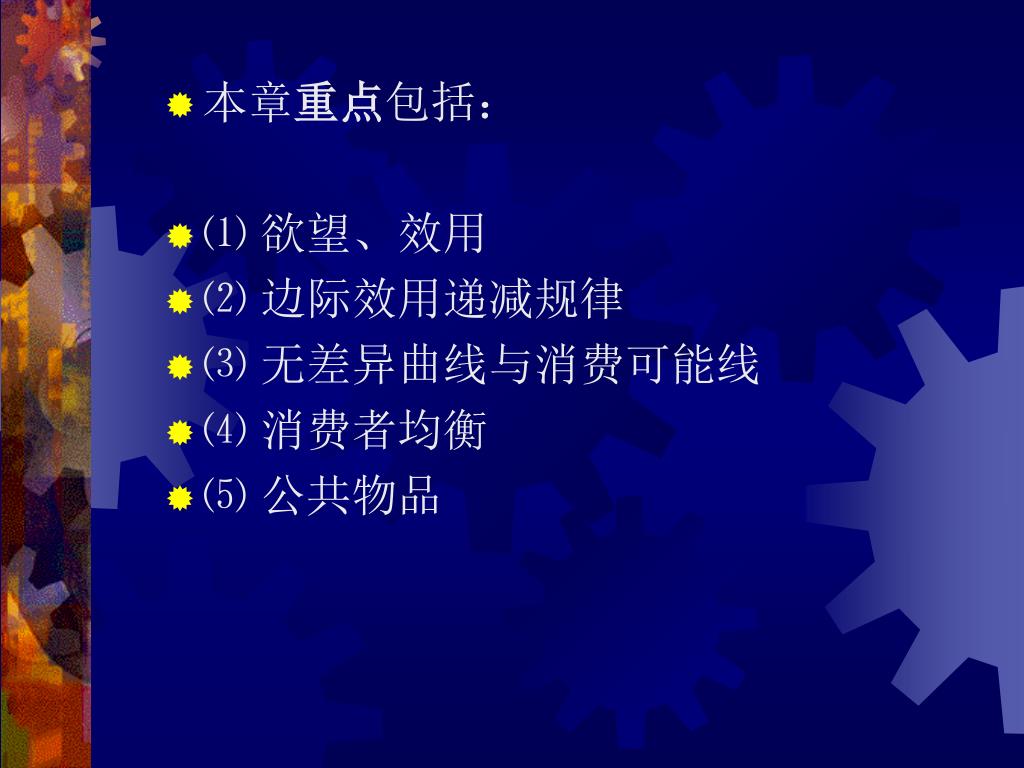 本章重点包括：

⑴ 欲望、效用
⑵ 边际效用递减规律
⑶ 无差异曲线与消费可能线
⑷ 消费者均衡
⑸ 公共物品